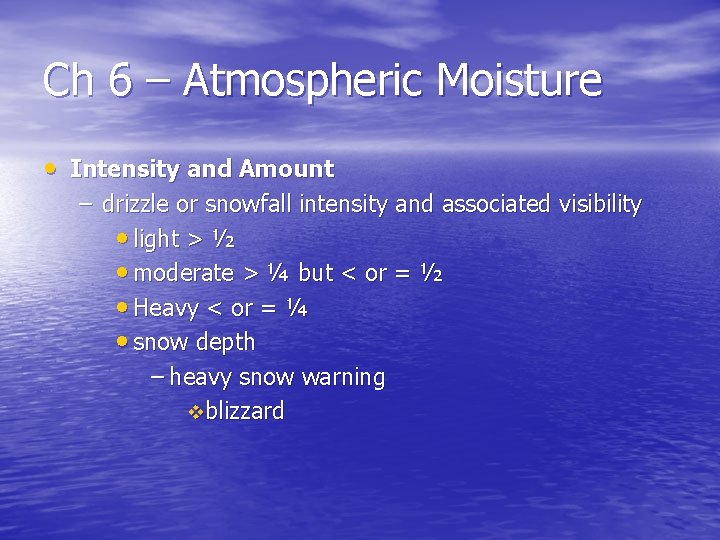 Ch 6 – Atmospheric Moisture

• Intensity and Amount
– drizzle or snowfall intensity and associated visibility
• light > ½
• moderate > ¼ but < or = ½
• Heavy < or = ¼
• snow depth
– heavy snow warning
❖ blizzard